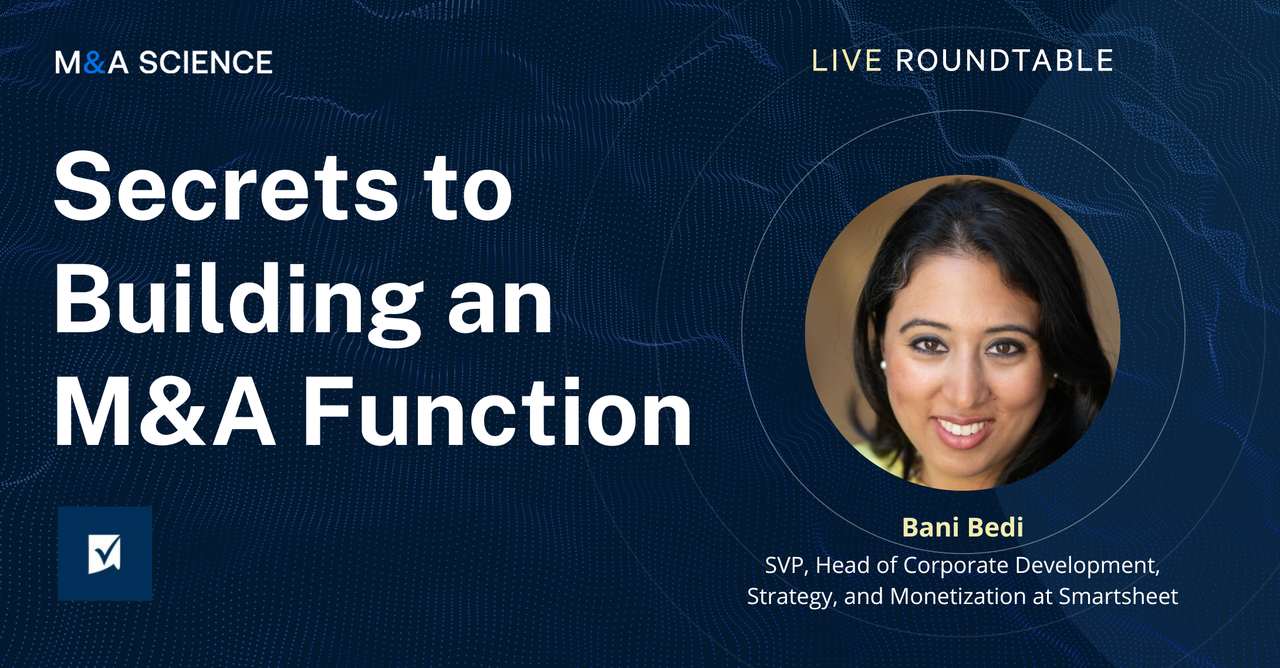 M&A SCIENCE

LIVE ROUNDTABLE

Secrets to Building an M&A Function

Bani Bedi
SVP, Head of Corporate Development, Strategy, and Monetization at Smartsheet